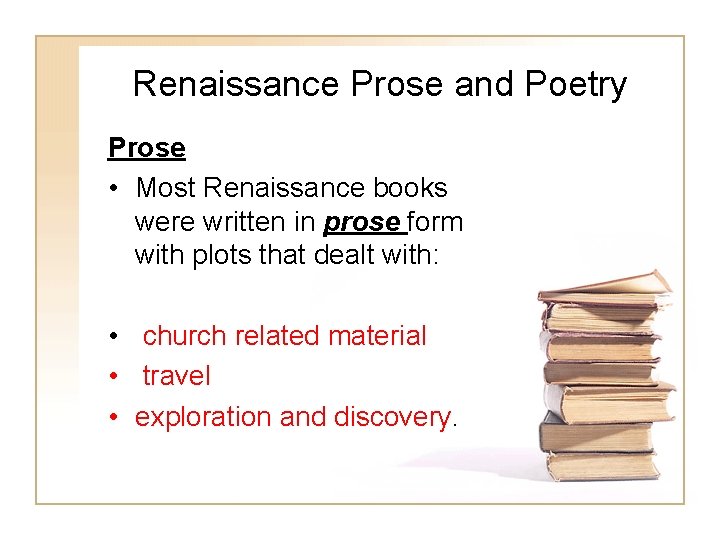 Renaissance Prose and Poetry

Prose

• Most Renaissance books were written in prose form with plots that dealt with:

• church related material
• travel
• exploration and discovery.